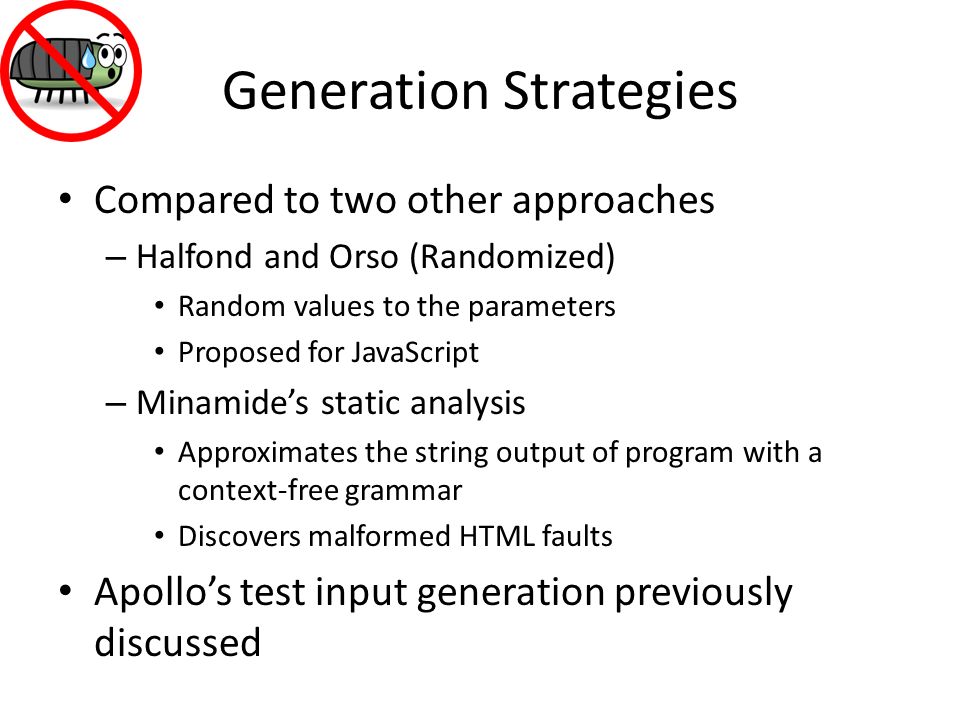 Generation Strategies

• Compared to two other approaches
– Halfond and Orso (Randomized)
• Random values to the parameters
• Proposed for JavaScript
– Minamide's static analysis
• Approximates the string output of program with a context-free grammar
• Discovers malformed HTML faults
• Apollo's test input generation previously discussed